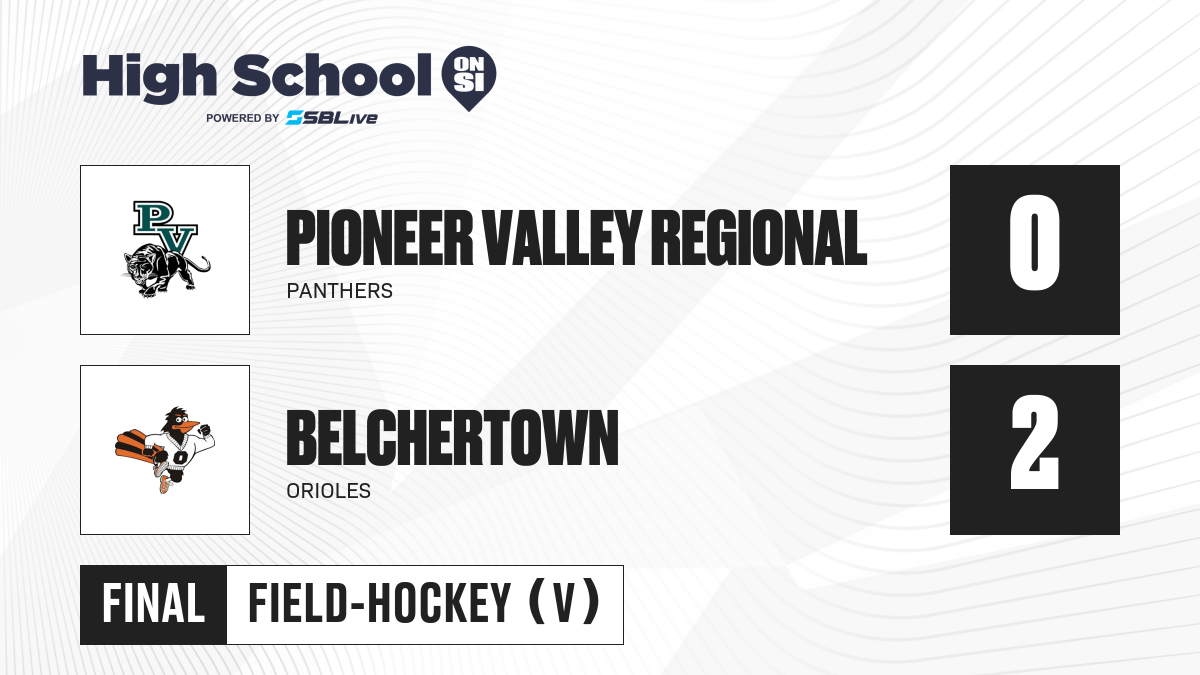 High School ON SI
POWERED BY SBLive

PV

PIONEER VALLEY REGIONAL
PANTHERS

0

O

BELCHERTOWN
ORIOLES

2

FINAL FIELD-HOCKEY (V)